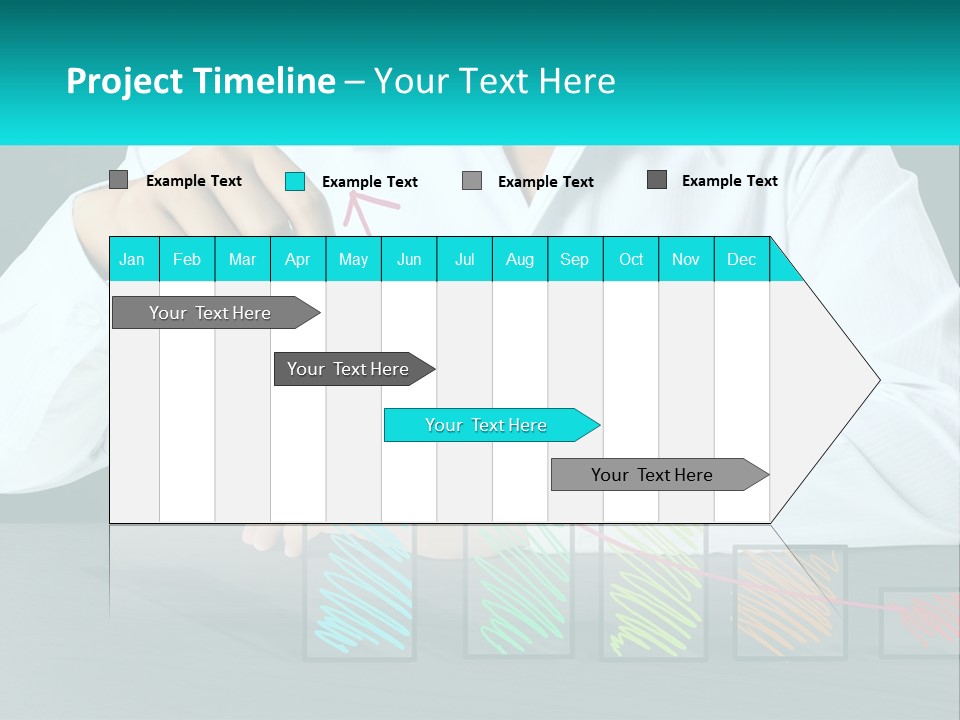 Project Timeline – Your Text Here

Example Text
Example Text
Example Text
Example Text

| Jan | Feb | Mar | Apr | May | Jun | Jul | Aug | Sep | Oct | Nov | Dec |
|---|---|---|---|---|---|---|---|---|---|---|---|

Your Text Here

Your Text Here

Your Text Here

Your Text Here